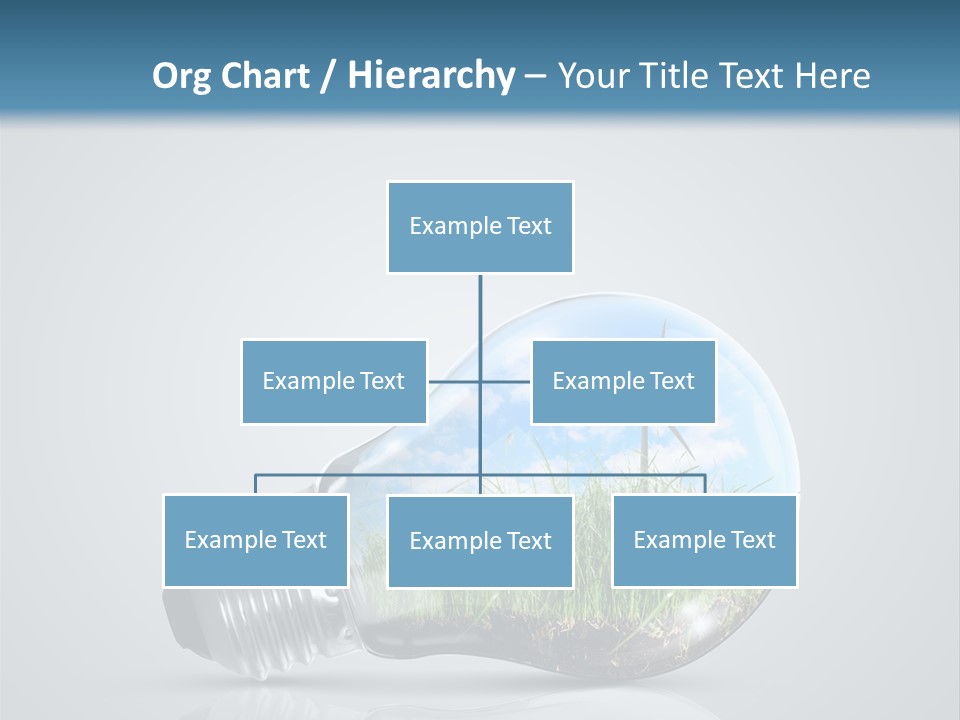 Org Chart / Hierarchy – Your Title Text Here

Example Text

Example Text

Example Text

Example Text

Example Text

Example Text